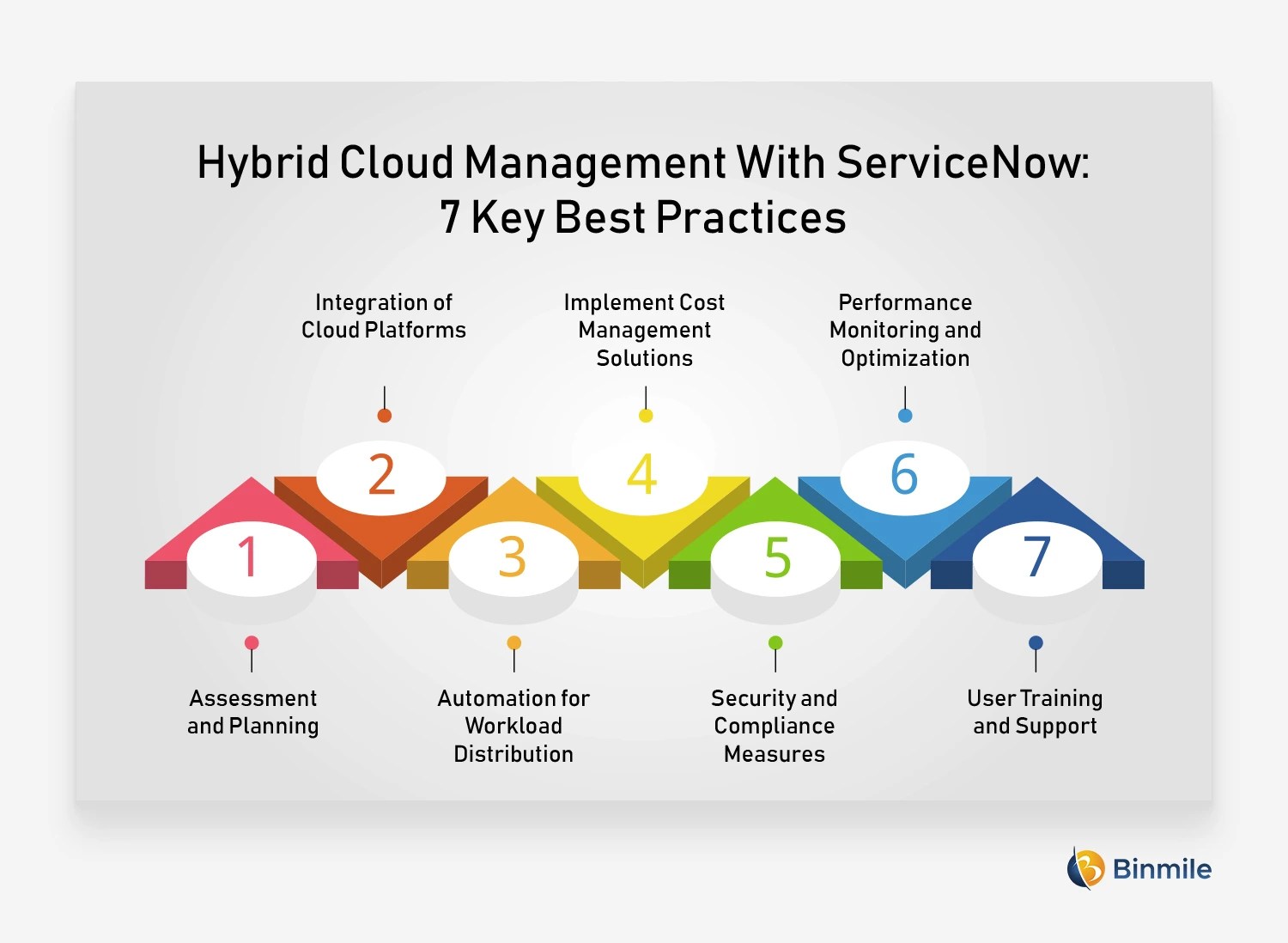 Hybrid Cloud Management With ServiceNow: 7 Key Best Practices

Integration of Cloud Platforms

Implement Cost Management Solutions

Performance Monitoring and Optimization

2

4

6

1

3

5

7

Assessment and Planning

Automation for Workload Distribution

Security and Compliance Measures

User Training and Support

Binmile